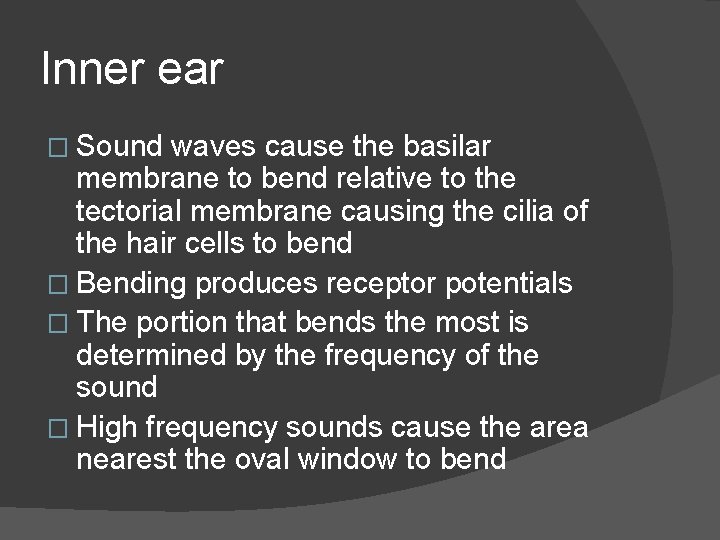 Inner ear

□ Sound waves cause the basilar membrane to bend relative to the tectorial membrane causing the cilia of the hair cells to bend
□ Bending produces receptor potentials
□ The portion that bends the most is determined by the frequency of the sound
□ High frequency sounds cause the area nearest the oval window to bend